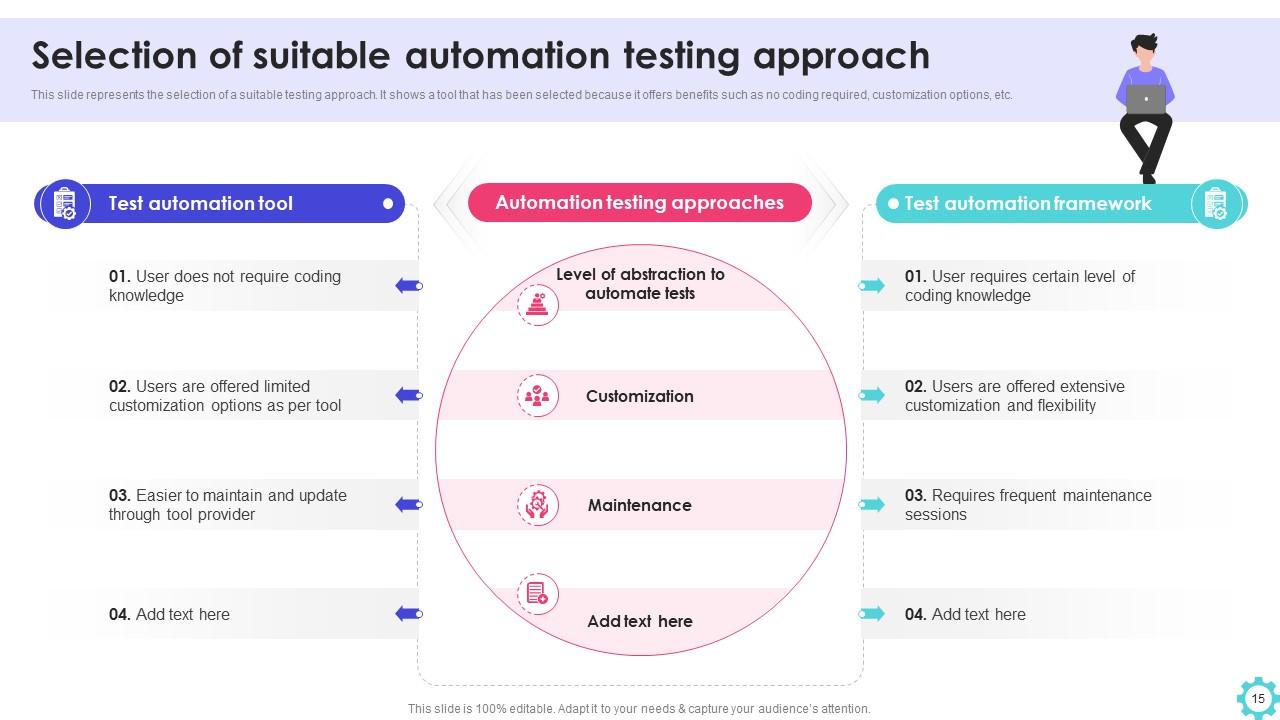 Selection of suitable automation testing approach

This slide represents the selection of a suitable testing approach. It shows a tool that has been selected because it offers benefits such as no coding required, customization options, etc.

Test automation tool

01. User does not require coding knowledge

02. Users are offered limited customization options as per tool

03. Easier to maintain and update through tool provider

04. Add text here

Automation testing approaches

Level of abstraction to automate tests

Customization

Maintenance

Add text here

Test automation framework

01. User requires certain level of coding knowledge

02. Users are offered extensive customization and flexibility

03. Requires frequent maintenance sessions

04. Add text here

This slide is 100% editable. Adapt it to your needs & capture your audience's attention.

15